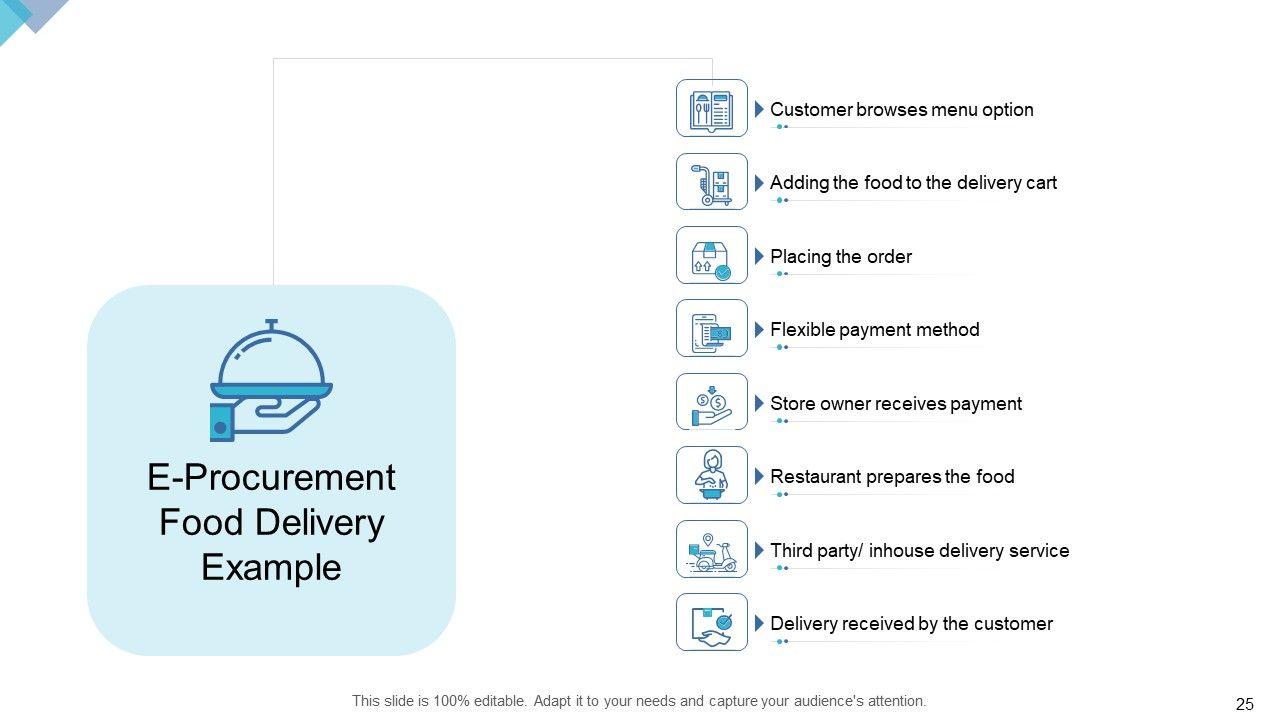 E-Procurement Food Delivery Example

Customer browses menu option

Adding the food to the delivery cart

Placing the order

Flexible payment method

Store owner receives payment

Restaurant prepares the food

Third party/ inhouse delivery service

Delivery received by the customer

This slide is 100% editable. Adapt it to your needs and capture your audience's attention.

25